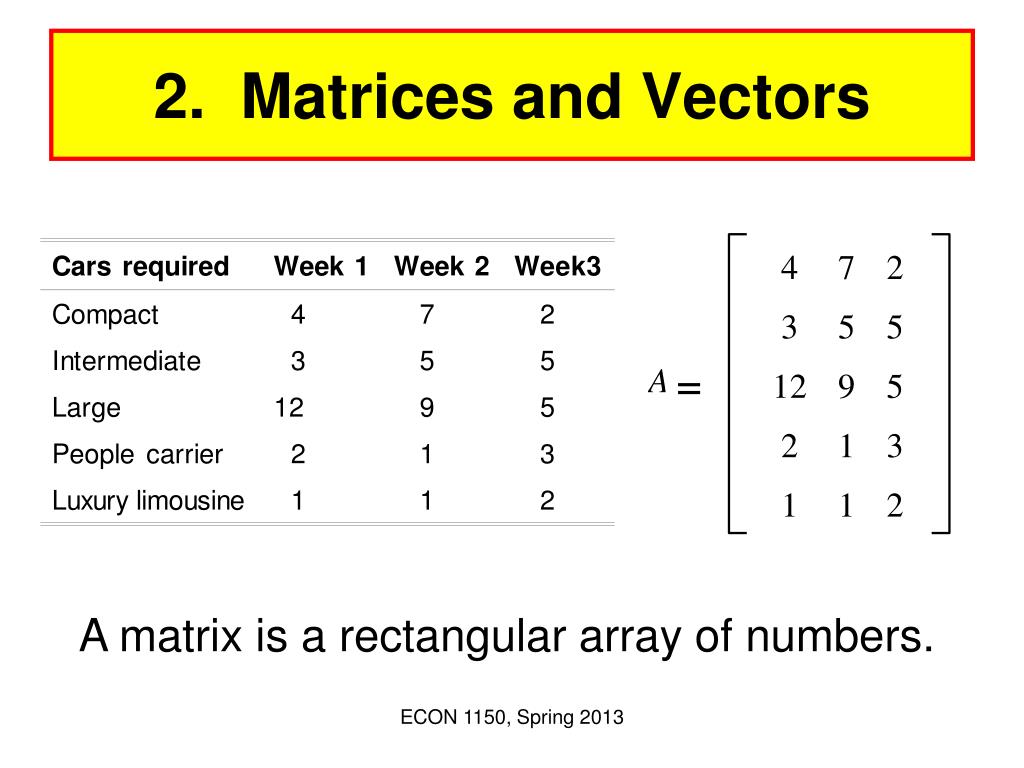 2. Matrices and Vectors

| Cars required | Week 1 | Week 2 | Week3 |
|---|---|---|---|
| Compact | 4 | 7 | 2 |
| Intermediate | 3 | 5 | 5 |
| Large | 12 | 9 | 5 |
| People carrier | 2 | 1 | 3 |
| Luxury limousine | 1 | 1 | 2 |

$A = \begin{bmatrix} 4 & 7 & 2 \\ 3 & 5 & 5 \\ 12 & 9 & 5 \\ 2 & 1 & 3 \\ 1 & 1 & 2 \end{bmatrix}$

A matrix is a rectangular array of numbers.

ECON 1150, Spring 2013